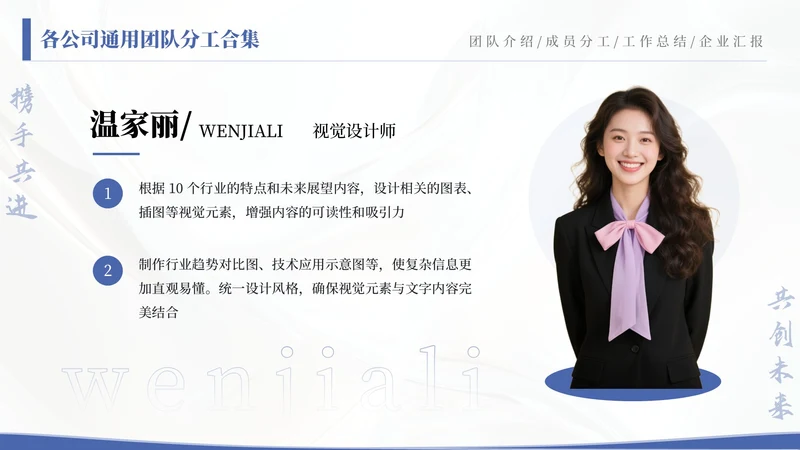 各公司通用团队分工合集

团队介绍/成员分工/工作总结/企业汇报

携手共进

温家丽/ WENJIALI 视觉设计师

1 根据 10 个行业的特点和未来展望内容，设计相关的图表、插图等视觉元素，增强内容的可读性和吸引力

2 制作行业趋势对比图、技术应用示意图等，使复杂信息更加直观易懂。统一设计风格，确保视觉元素与文字内容完美结合

wenjiali

共创未来